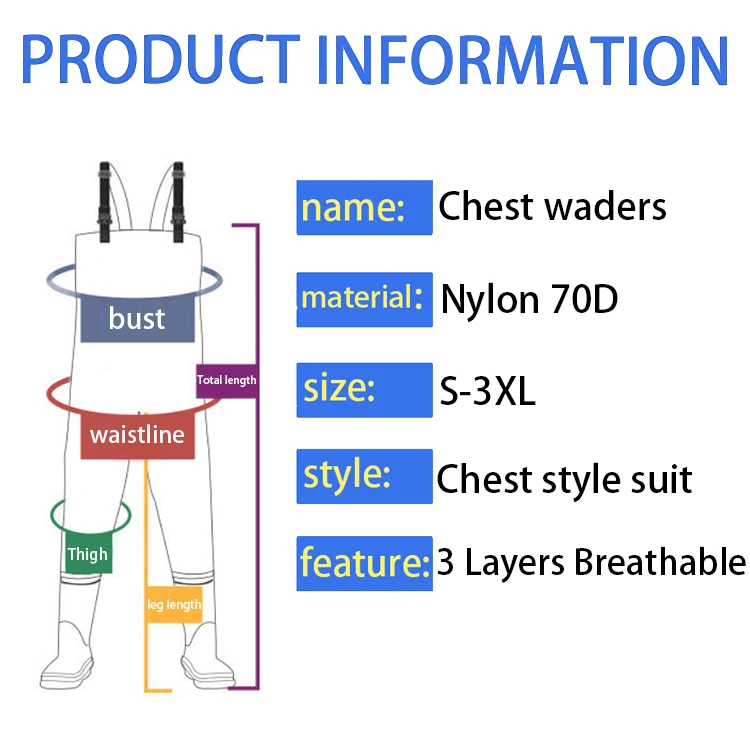 PRODUCT INFORMATION

bust

Total length

waistline

Thigh

leg length

name: Chest waders

material: Nylon 70D

size: S-3XL

style: Chest style suit

feature: 3 Layers Breathable